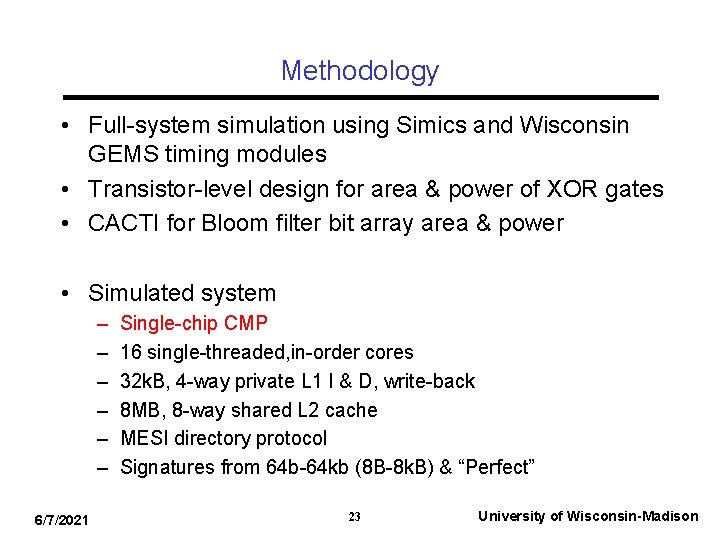 Methodology

• Full-system simulation using Simics and Wisconsin GEMS timing modules
• Transistor-level design for area & power of XOR gates
• CACTI for Bloom filter bit array area & power

• Simulated system
– Single-chip CMP
– 16 single-threaded,in-order cores
– 32kB, 4-way private L1 I & D, write-back
– 8MB, 8-way shared L2 cache
– MESI directory protocol
– Signatures from 64b-64kb (8B-8kB) & “Perfect”

6/7/2021 23 University of Wisconsin-Madison